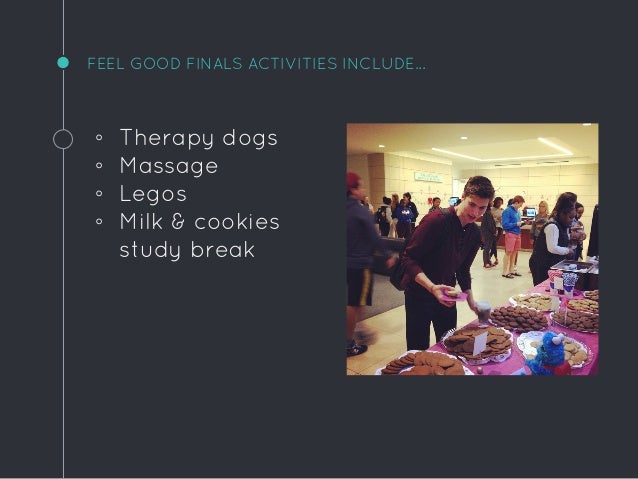 FEEL GOOD FINALS ACTIVITIES INCLUDE...

◦ Therapy dogs
◦ Massage
◦ Legos
◦ Milk & cookies study break